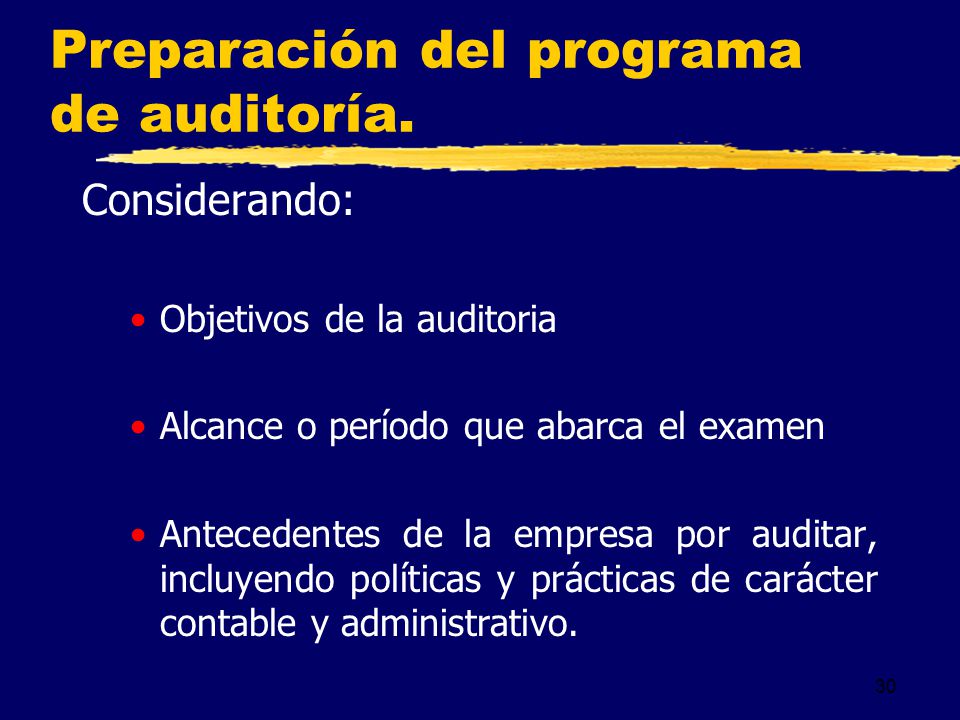 Preparación del programa de auditoría.

Considerando:

• Objetivos de la auditoria

• Alcance o período que abarca el examen

• Antecedentes de la empresa por auditar, incluyendo políticas y prácticas de carácter contable y administrativo.

30